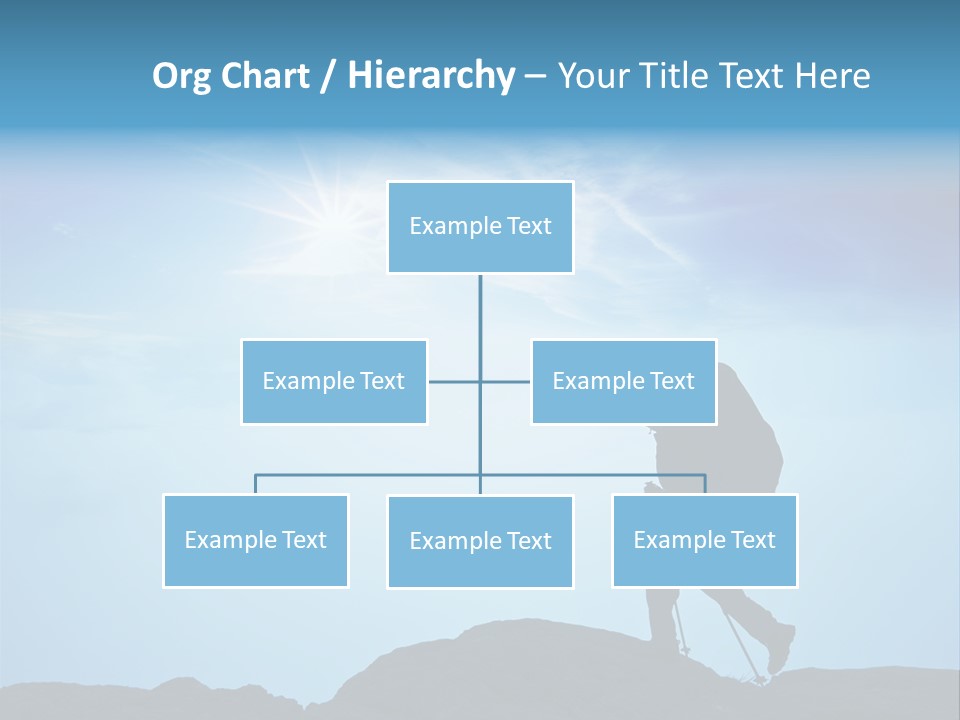 Org Chart / Hierarchy – Your Title Text Here

Example Text

Example Text

Example Text

Example Text

Example Text

Example Text